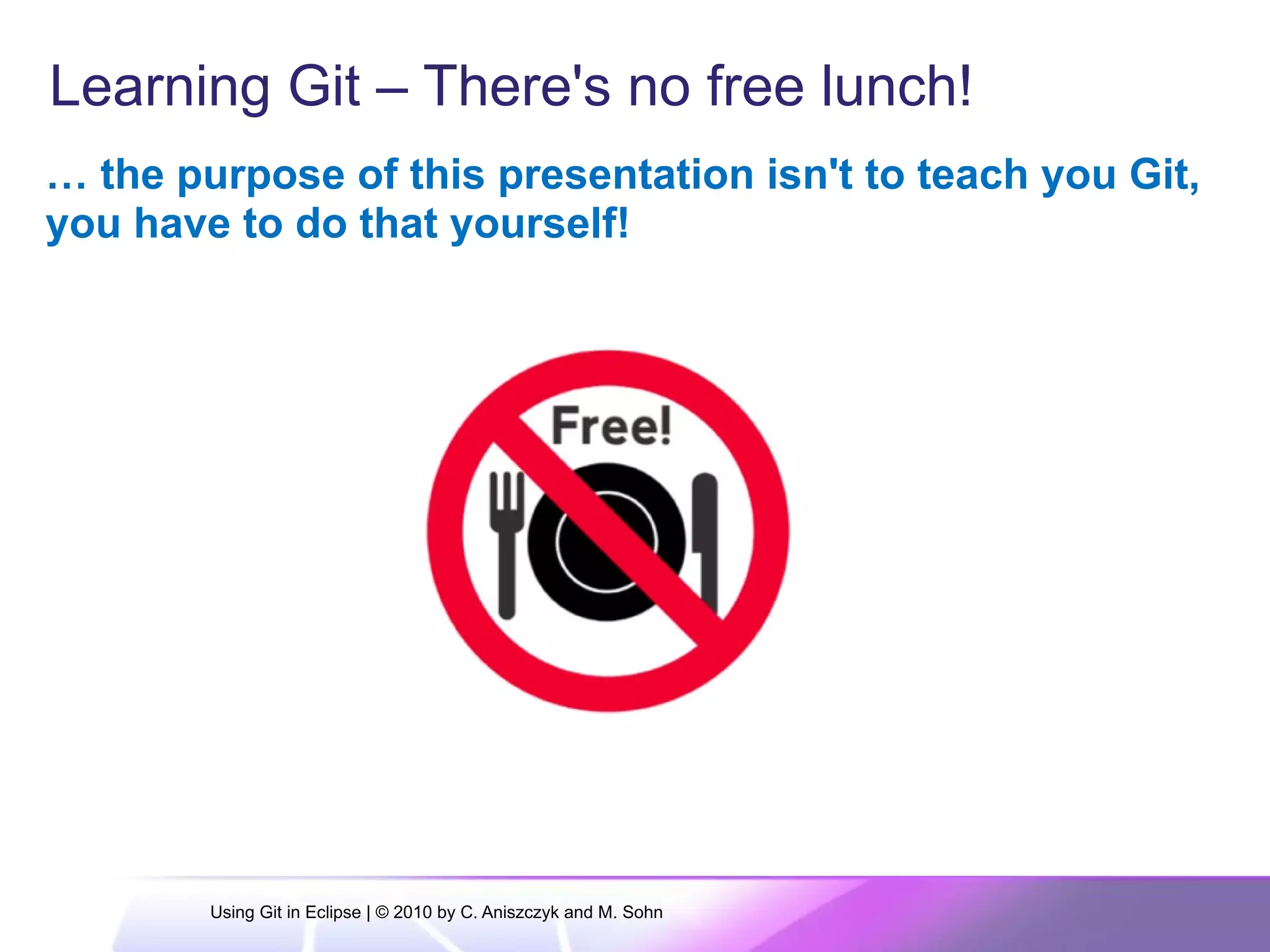 Learning Git – There's no free lunch!

… the purpose of this presentation isn't to teach you Git, you have to do that yourself!

Free!

Using Git in Eclipse | © 2010 by C. Aniszczyk and M. Sohn